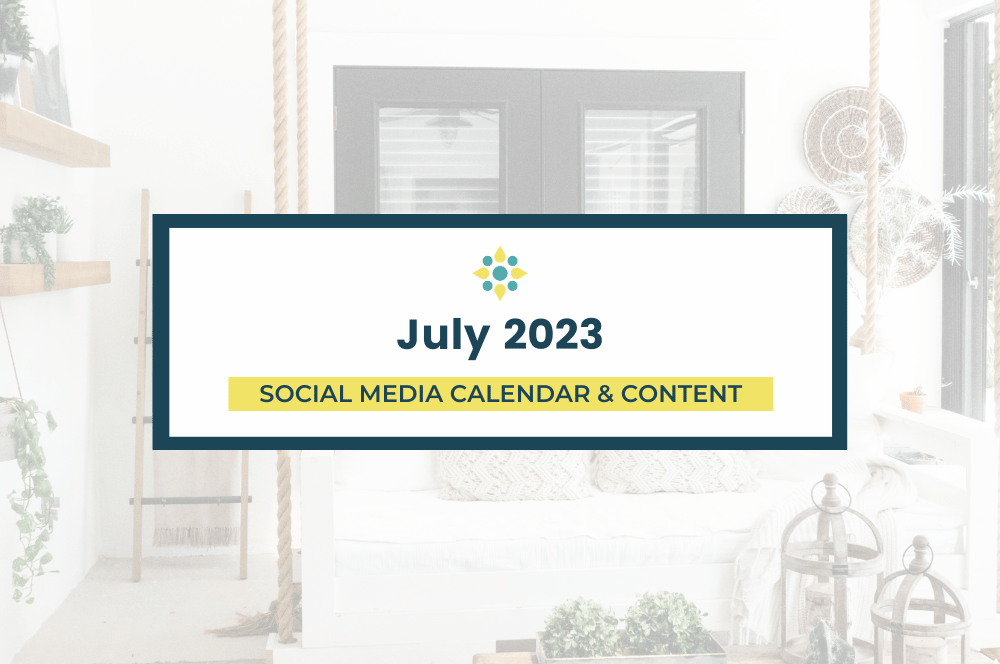 July 2023

SOCIAL MEDIA CALENDAR & CONTENT